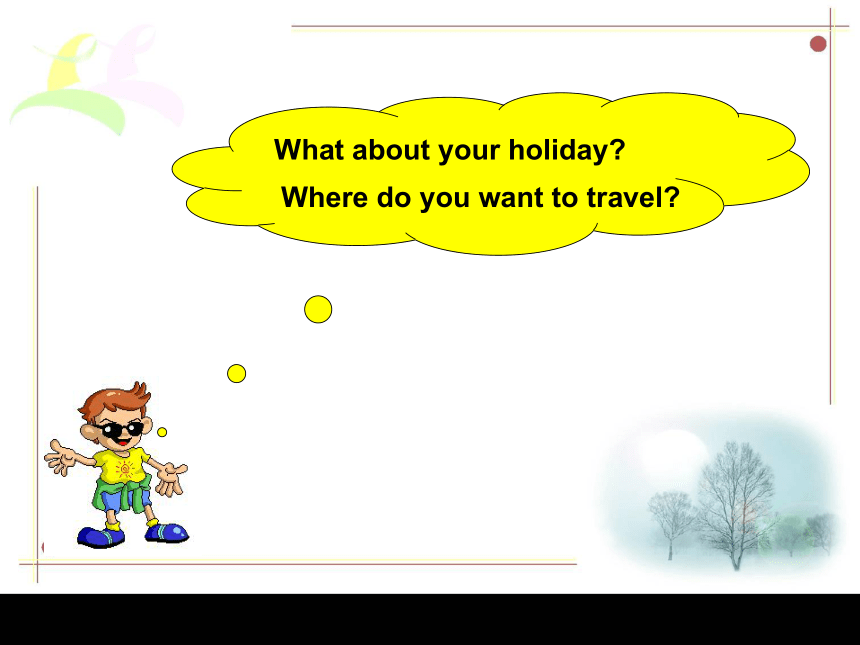 What about your holiday?
Where do you want to travel?